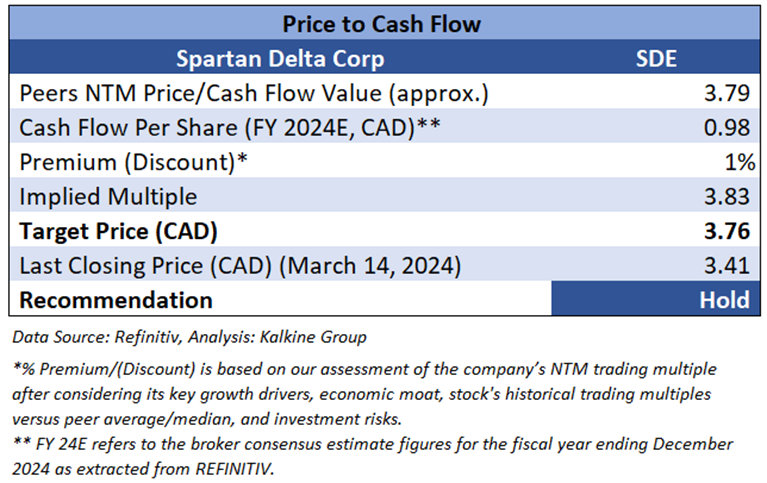 | Price to Cash Flow | |
|---|---|
| Spartan Delta Corp | SDE |
| Peers NTM Price/Cash Flow Value (approx.) | 3.79 |
| Cash Flow Per Share (FY 2024E, CAD)** | 0.98 |
| Premium (Discount)* | 1% |
| Implied Multiple | 3.83 |
| **Target Price (CAD)** | **3.76** |
| Last Closing Price (CAD) (March 14, 2024) | 3.41 |
| **Recommendation** | **Hold** |

Data Source: Refinitiv, Analysis: Kalkine Group

*% Premium/(Discount) is based on our assessment of the company's NTM trading multiple after considering its key growth drivers, economic moat, stock's historical trading multiples versus peer average/median, and investment risks.

** FY 24E refers to the broker consensus estimate figures for the fiscal year ending December 2024 as extracted from REFINITIV.